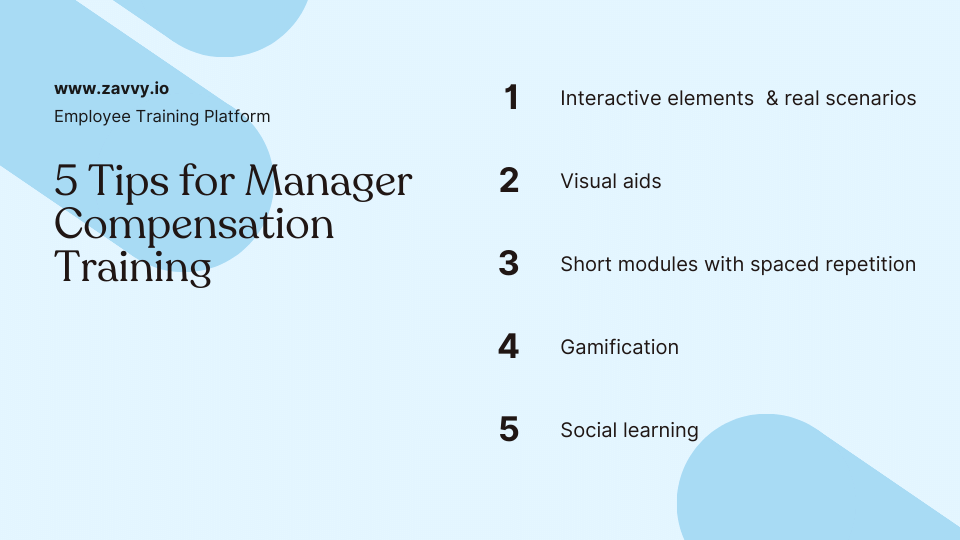 www.zavvy.io
Employee Training Platform

5 Tips for Manager Compensation Training

1 Interactive elements & real scenarios

2 Visual aids

3 Short modules with spaced repetition

4 Gamification

5 Social learning